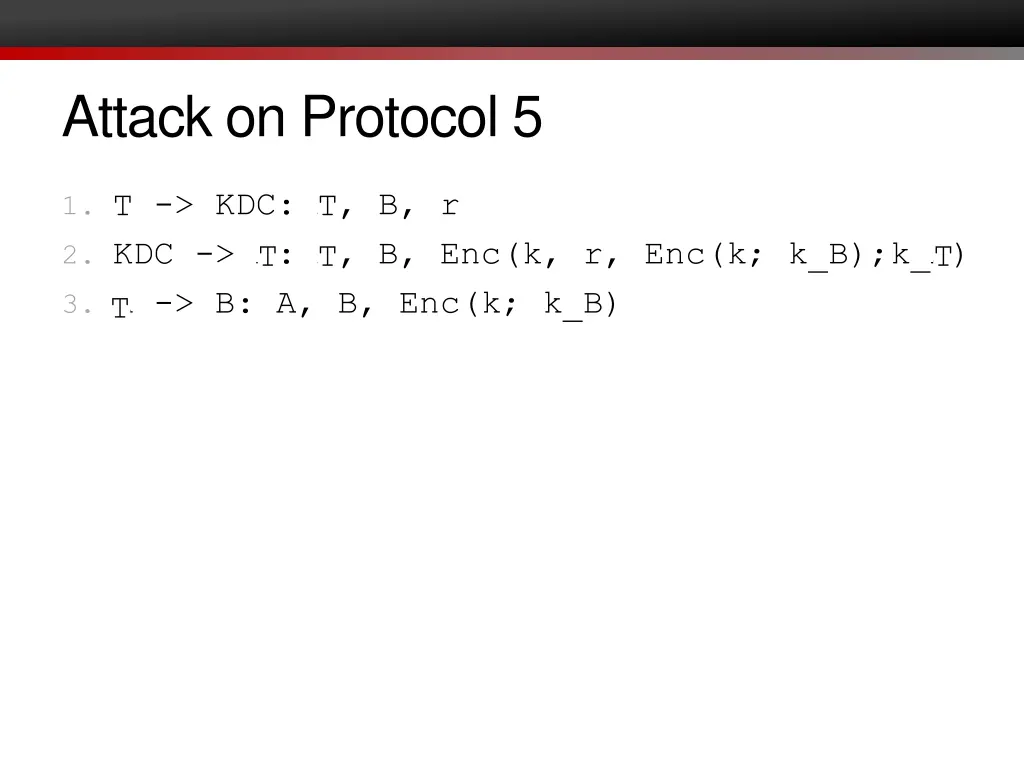 Attack on Protocol 5

1. T -> KDC: T, B, r
2. KDC -> T: T, B, Enc(k, r, Enc(k; k_B);k_T)
3. T -> B: A, B, Enc(k; k_B)